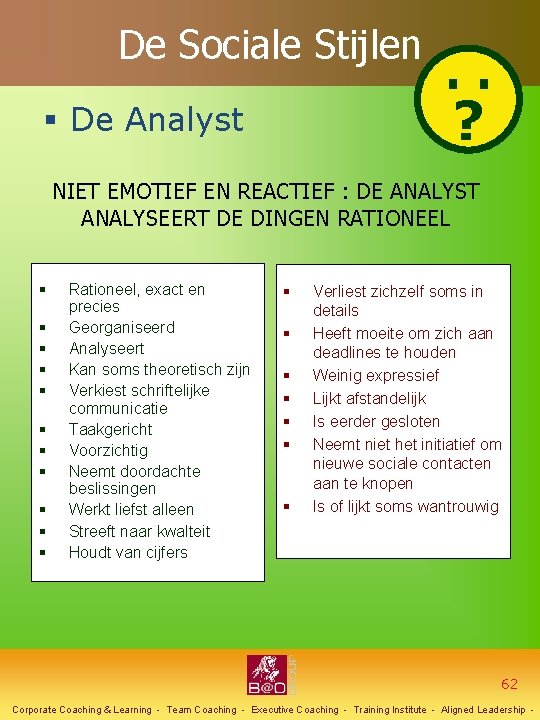 De Sociale Stijlen

?

▪ De Analyst

NIET EMOTIEF EN REACTIEF : DE ANALYST ANALYSEERT DE DINGEN RATIONEEL

▪ Rationeel, exact en precies
▪ Georganiseerd
▪ Analyseert
▪ Kan soms theoretisch zijn
▪ Verkiest schriftelijke communicatie
▪ Taakgericht
▪ Voorzichtig
▪ Neemt doordachte beslissingen
▪ Werkt liefst alleen
▪ Streeft naar kwalteit
▪ Houdt van cijfers

▪ Verliest zichzelf soms in details
▪ Heeft moeite om zich aan deadlines te houden
▪ Weinig expressief
▪ Lijkt afstandelijk
▪ Is eerder gesloten
▪ Neemt niet het initiatief om nieuwe sociale contacten aan te knopen
▪ Is of lijkt soms wantrouwig

B@O

62

Corporate Coaching & Learning - Team Coaching - Executive Coaching - Training Institute - Aligned Leadership -